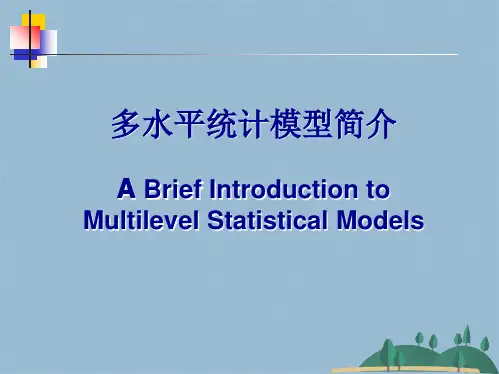 多水平统计模型简介

A Brief Introduction to Multilevel Statistical Models